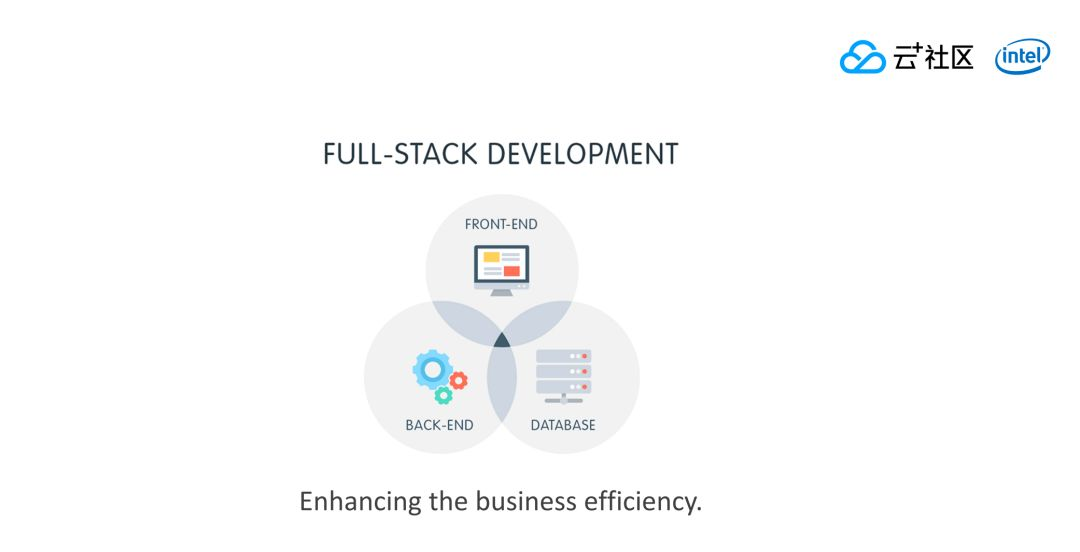 云+社区 intel

FULL-STACK DEVELOPMENT

FRONT-END

BACK-END

DATABASE

Enhancing the business efficiency.